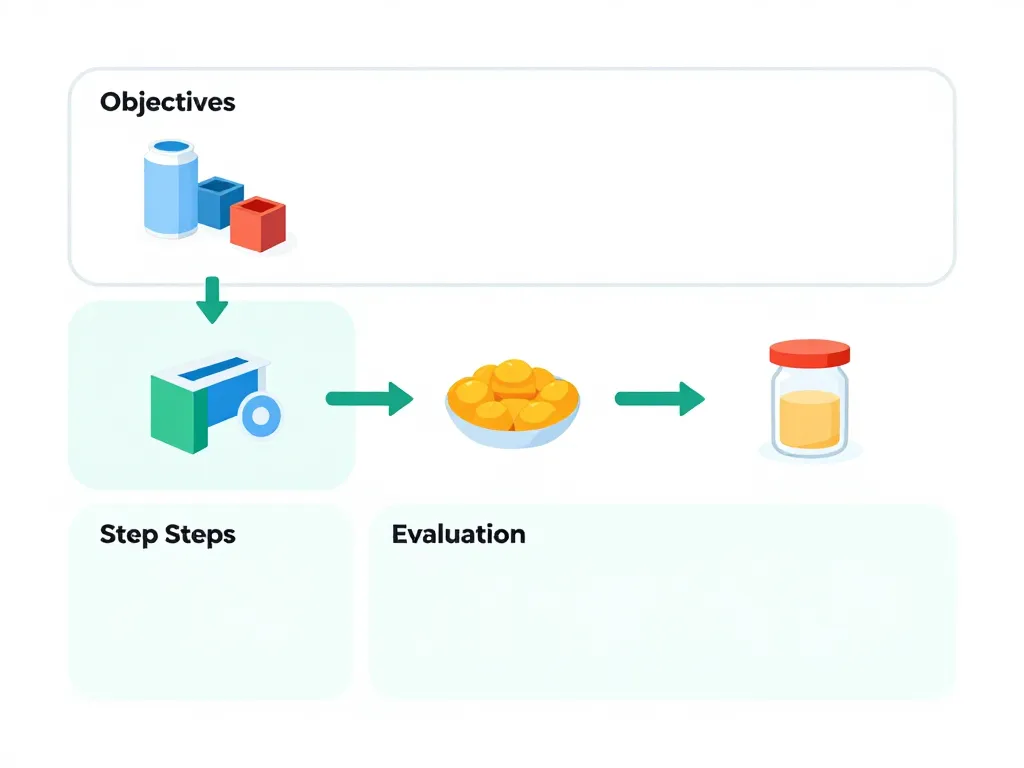 Objectives

Step Steps

Evaluation